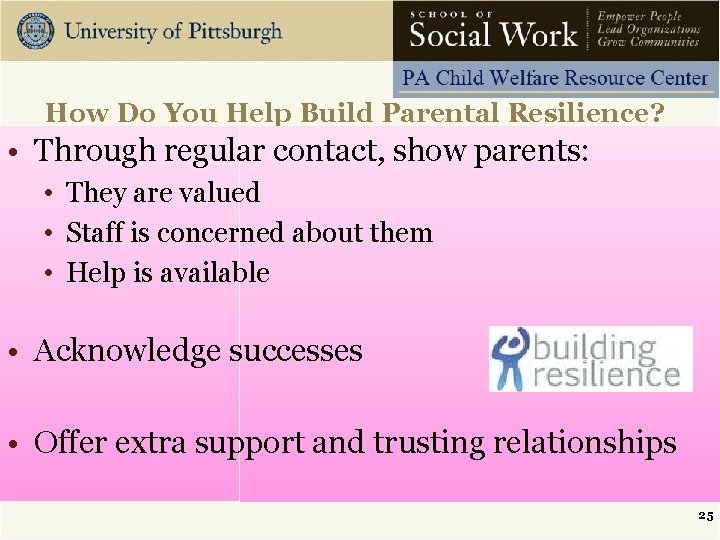 University of Pittsburgh

SCHOOL OF
Social Work

Empower People
Lead Organizations
Grow Communities

PA Child Welfare Resource Center

How Do You Help Build Parental Resilience?

• Through regular contact, show parents:
  • They are valued
  • Staff is concerned about them
  • Help is available

• Acknowledge successes

building resilience

• Offer extra support and trusting relationships

25